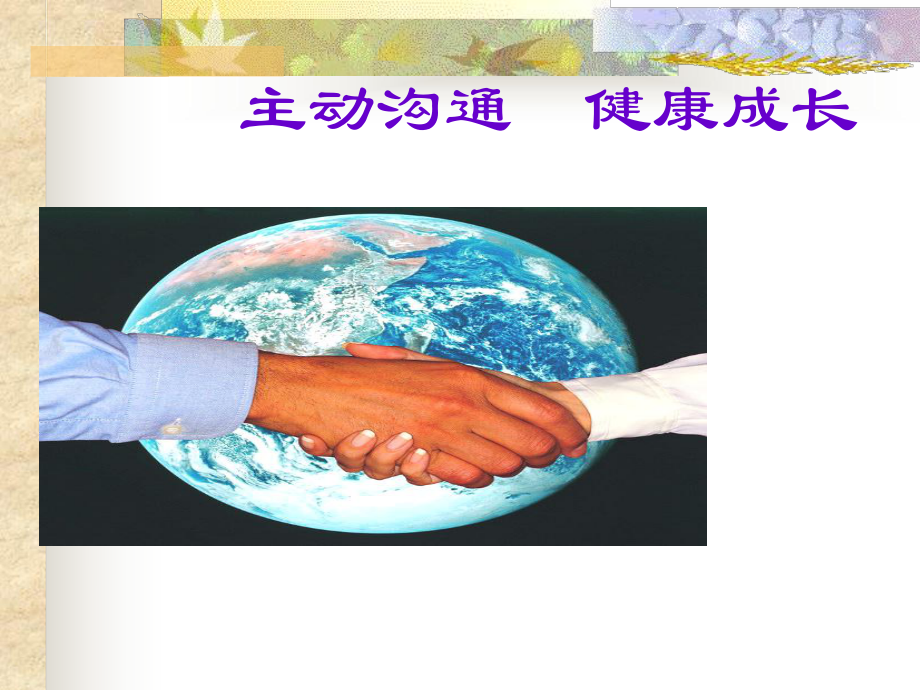 主动沟通　健康成长